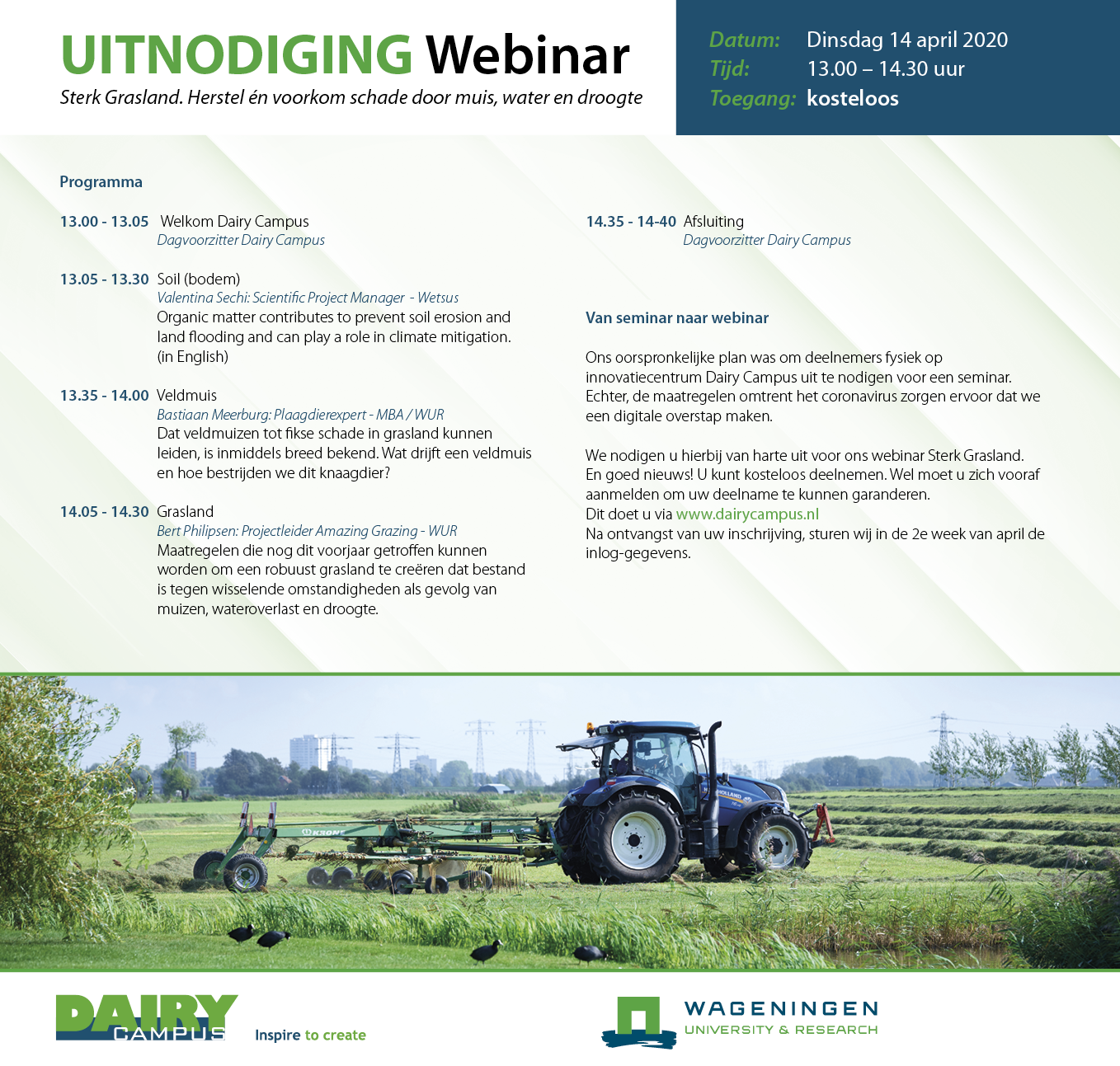 UITNODIGING Webinar
Sterk Grasland. Herstel én voorkom schade door muis, water en droogte

Datum: Dinsdag 14 april 2020
Tijd: 13.00 – 14.30 uur
Toegang: kosteloos

Programma

13.00 - 13.05 Welkom Dairy Campus
Dagvoorzitter Dairy Campus

13.05 - 13.30 Soil (bodem)
Valentina Sechi: Scientific Project Manager - Wetsus
Organic matter contributes to prevent soil erosion and land flooding and can play a role in climate mitigation. (in English)

13.35 - 14.00 Veldmuis
Bastiaan Meerburg: Plaagdierexpert - MBA / WUR
Dat veldmuizen tot fikse schade in grasland kunnen leiden, is inmiddels breed bekend. Wat drijft een veldmuis en hoe bestrijden we dit knaagdier?

14.05 - 14.30 Grasland
Bert Philipsen: Projectleider Amazing Grazing - WUR
Maatregelen die nog dit voorjaar getroffen kunnen worden om een robuust grasland te creëren dat bestand is tegen wisselende omstandigheden als gevolg van muizen, wateroverlast en droogte.

14.35 - 14-40 Afsluiting
Dagvoorzitter Dairy Campus

Van seminar naar webinar

Ons oorspronkelijke plan was om deelnemers fysiek op innovatiecentrum Dairy Campus uit te nodigen voor een seminar. Echter, de maatregelen omtrent het coronavirus zorgen ervoor dat we een digitale overstap maken.

We nodigen u hierbij van harte uit voor ons webinar Sterk Grasland. En goed nieuws! U kunt kosteloos deelnemen. Wel moet u zich vooraf aanmelden om uw deelname te kunnen garanderen.
Dit doet u via www.dairycampus.nl
Na ontvangst van uw inschrijving, sturen wij in de 2e week van april de inlog-gegevens.

KRONE
HOLLAND

DAIRY CAMPUS Inspire to create

WAGENINGEN UNIVERSITY & RESEARCH